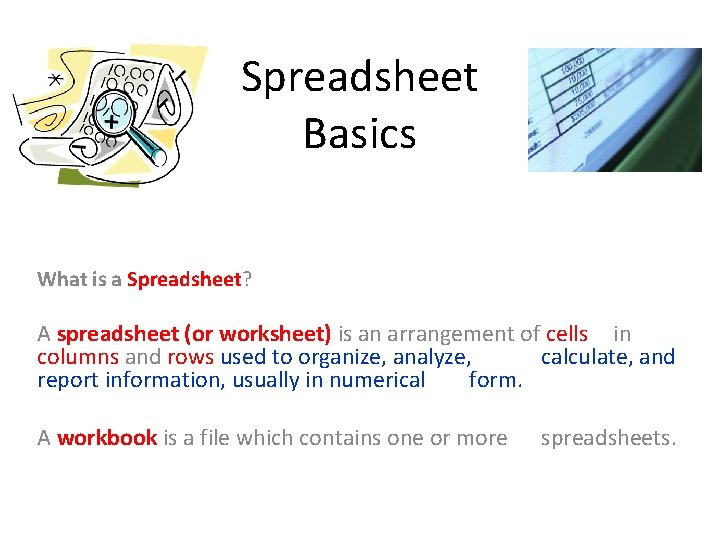 Spreadsheet Basics

What is a Spreadsheet?

A spreadsheet (or worksheet) is an arrangement of cells in columns and rows used to organize, analyze, calculate, and report information, usually in numerical form.

A workbook is a file which contains one or more spreadsheets.